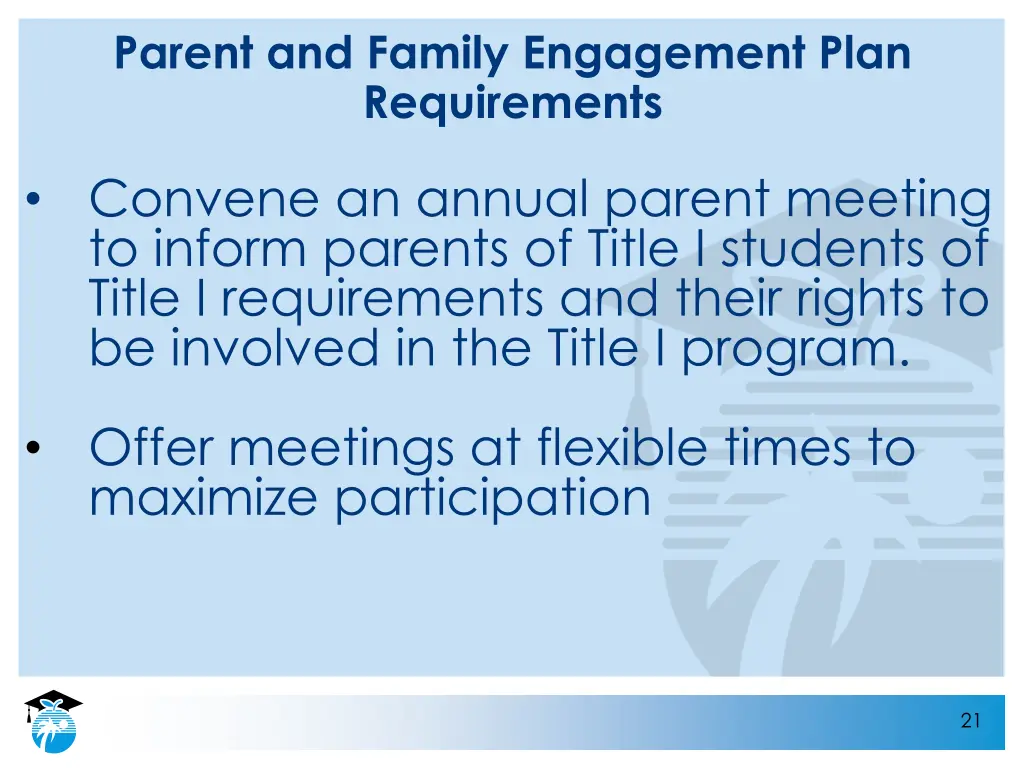 Parent and Family Engagement Plan Requirements

• Convene an annual parent meeting to inform parents of Title I students of Title I requirements and their rights to be involved in the Title I program.

• Offer meetings at flexible times to maximize participation

21